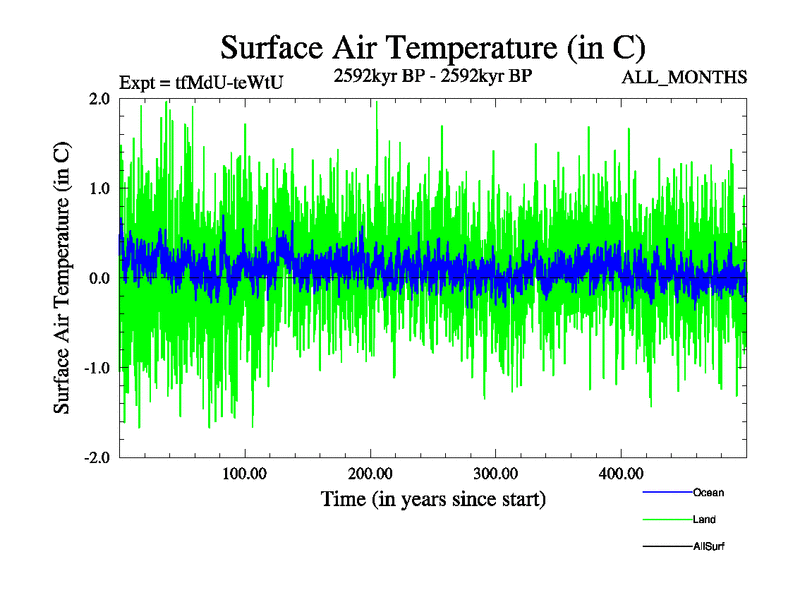 Surface Air Temperature (in C)

Expt = tfMdU-teWtU

2592kyr BP - 2592kyr BP

ALL_MONTHS

Surface Air Temperature (in C)

2.0

1.0

0.0

-1.0

-2.0

100.00

200.00

300.00

400.00

Time (in years since start)

Ocean

Land

AllSurf